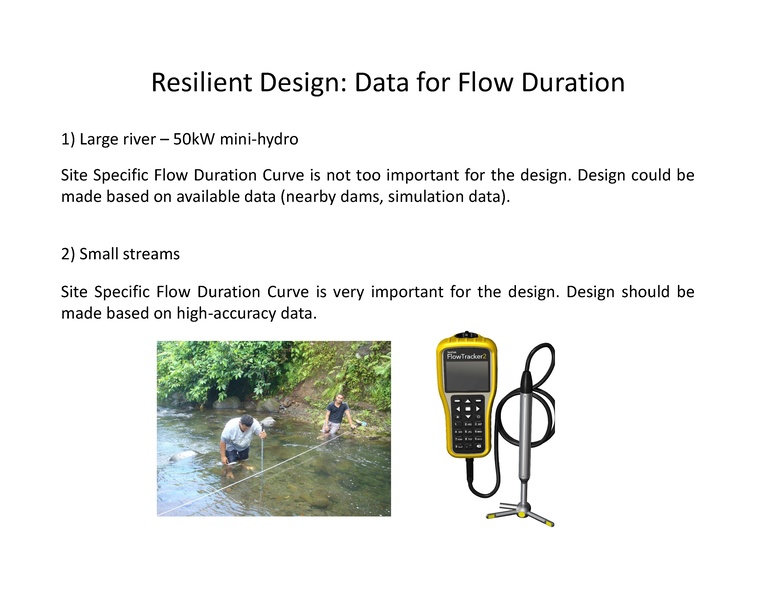 Resilient Design: Data for Flow Duration

1) Large river – 50kW mini-hydro

Site Specific Flow Duration Curve is not too important for the design. Design could be made based on available data (nearby dams, simulation data).

2) Small streams

Site Specific Flow Duration Curve is very important for the design. Design should be made based on high-accuracy data.

FlowTracker2